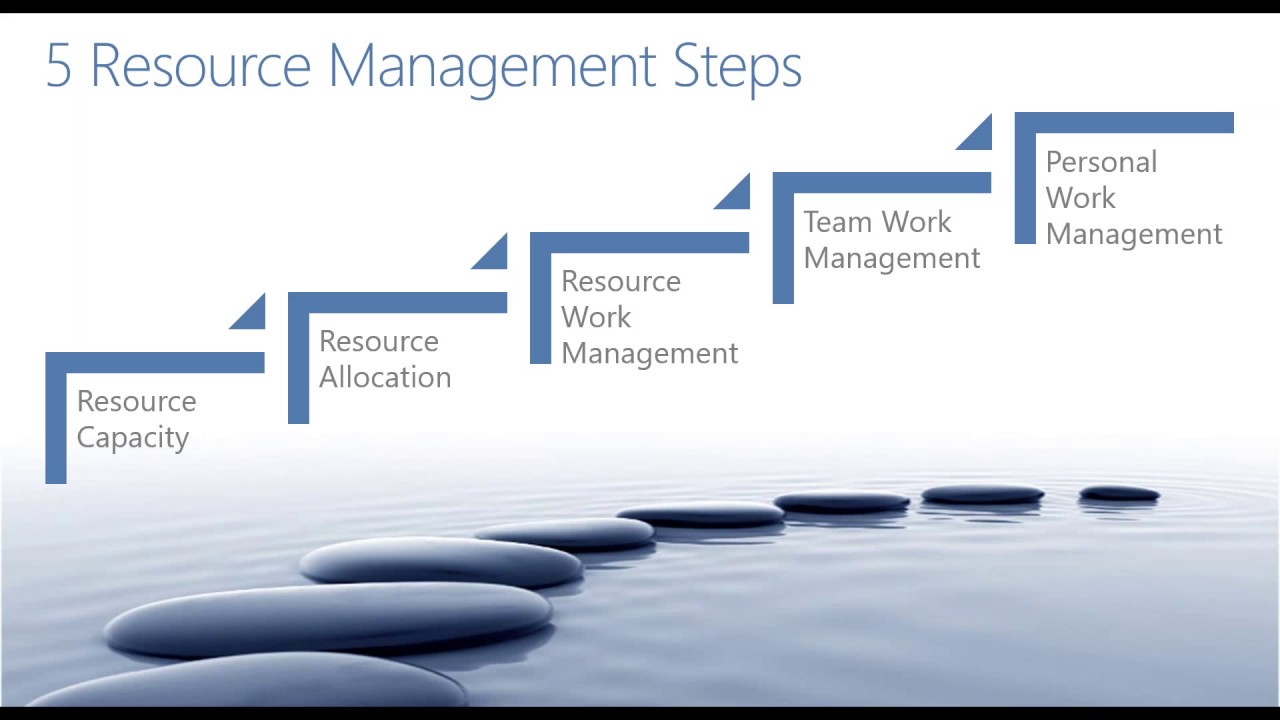 5 Resource Management Steps

Resource Capacity

Resource Allocation

Resource Work Management

Team Work Management

Personal Work Management